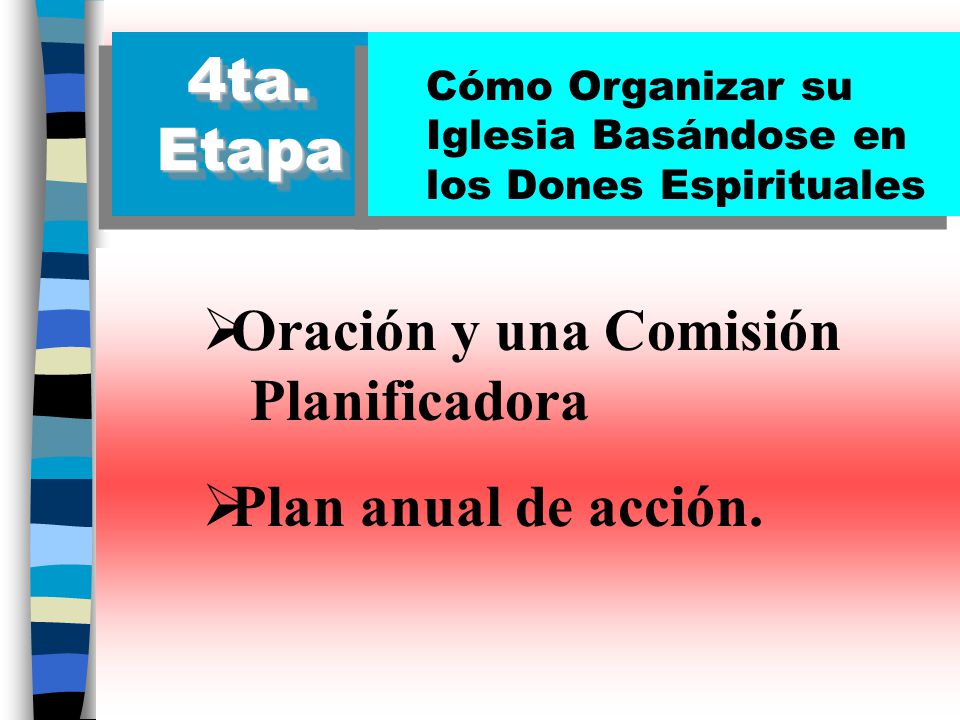 4ta. Etapa

Cómo Organizar su Iglesia Basándose en los Dones Espirituales

➢Oración y una Comisión Planificadora

➢Plan anual de acción.